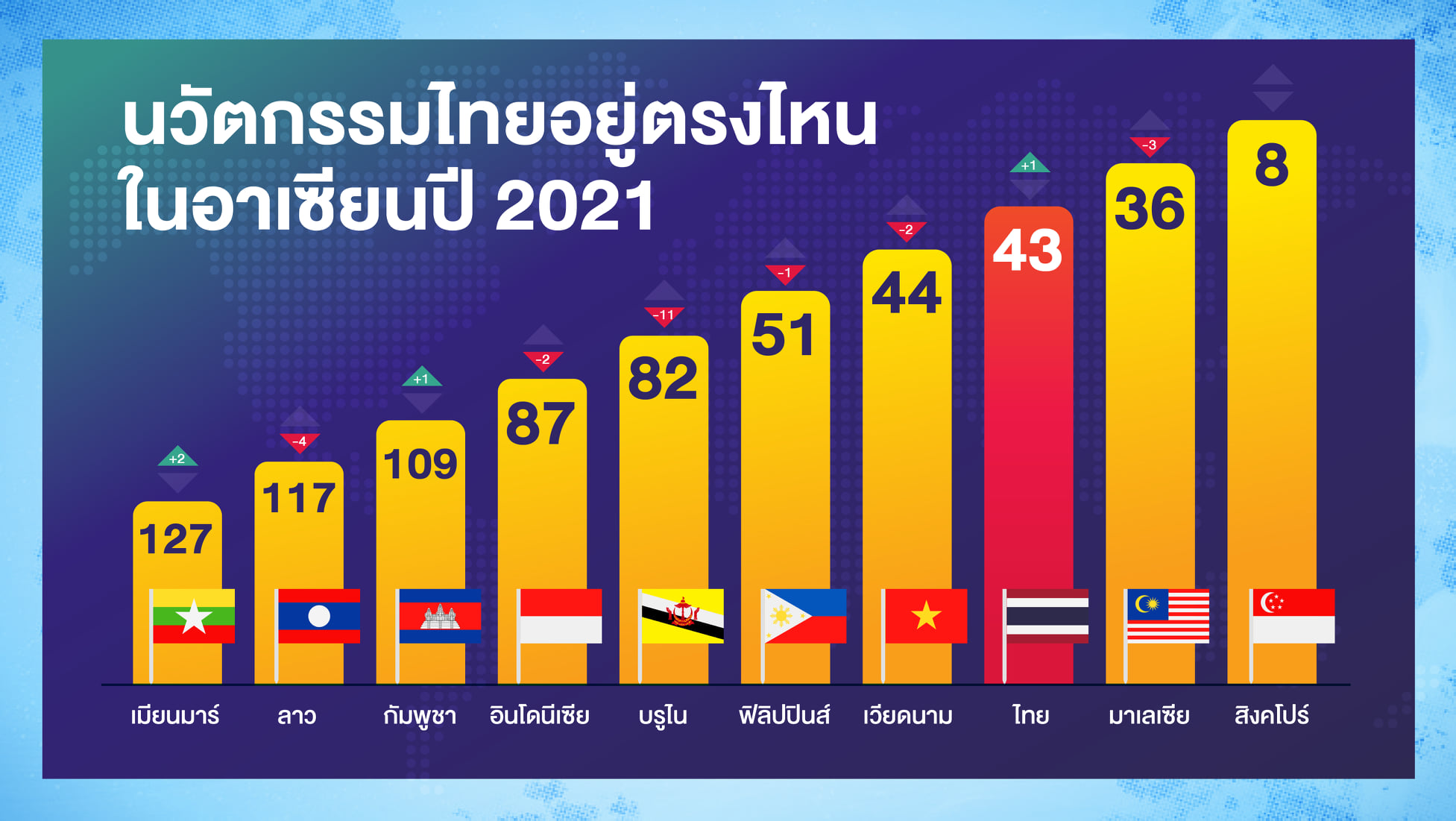 นวัตกรรมไทยอยู่ตรงไหน ในอาเซียนปี 2021

+2
127
เมียนมาร์

-4
117
ลาว

+1
109
กัมพูชา

-2
87
อินโดนีเซีย

-11
82
บรูไน

-1
51
ฟิลิปปินส์

-2
44
เวียดนาม

+1
43
ไทย

-3
36
มาเลเซีย

8
สิงคโปร์